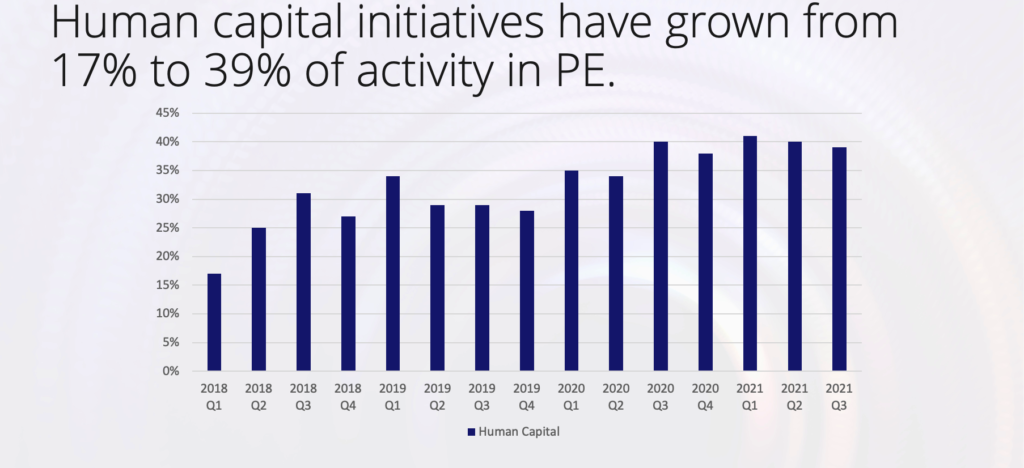 Human capital initiatives have grown from 17% to 39% of activity in PE.

45%
40%
35%
30%
25%
20%
15%
10%
5%
0%

2018 Q1
2018 Q2
2018 Q3
2018 Q4
2019 Q1
2019 Q2
2019 Q3
2019 Q4
2020 Q1
2020 Q2
2020 Q3
2020 Q4
2021 Q1
2021 Q2
2021 Q3

Human Capital